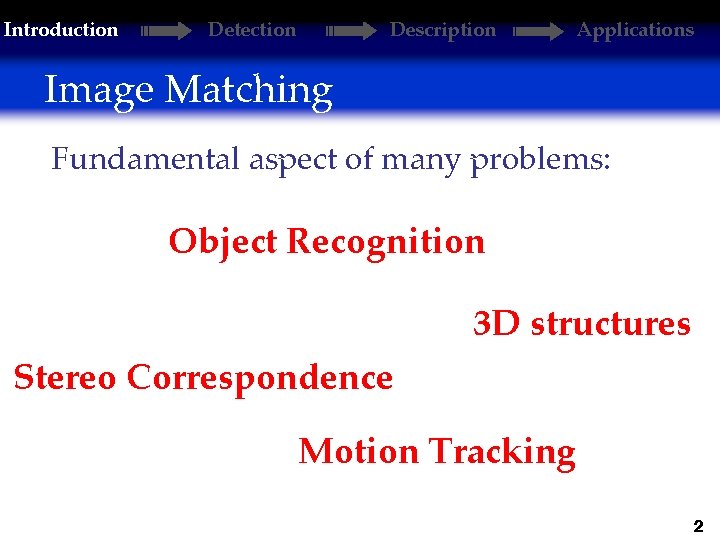 Introduction Detection Description Applications

Image Matching

Fundamental aspect of many problems:

Object Recognition

3D structures

Stereo Correspondence

Motion Tracking

2